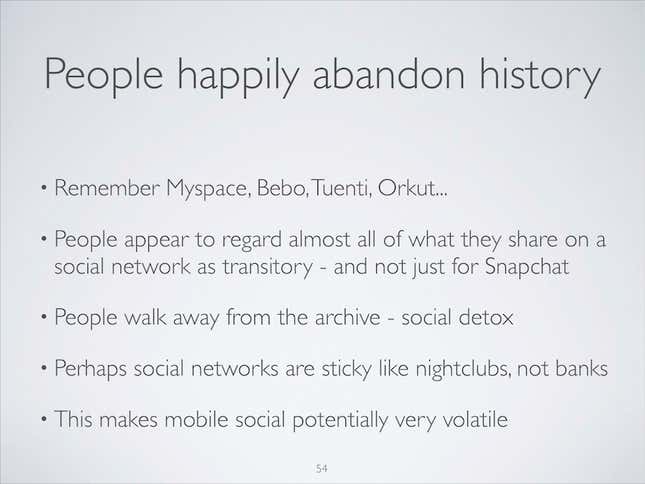 People happily abandon history

• Remember Myspace, Bebo, Tuenti, Orkut...

• People appear to regard almost all of what they share on a social network as transitory - and not just for Snapchat

• People walk away from the archive - social detox

• Perhaps social networks are sticky like nightclubs, not banks

• This makes mobile social potentially very volatile

54